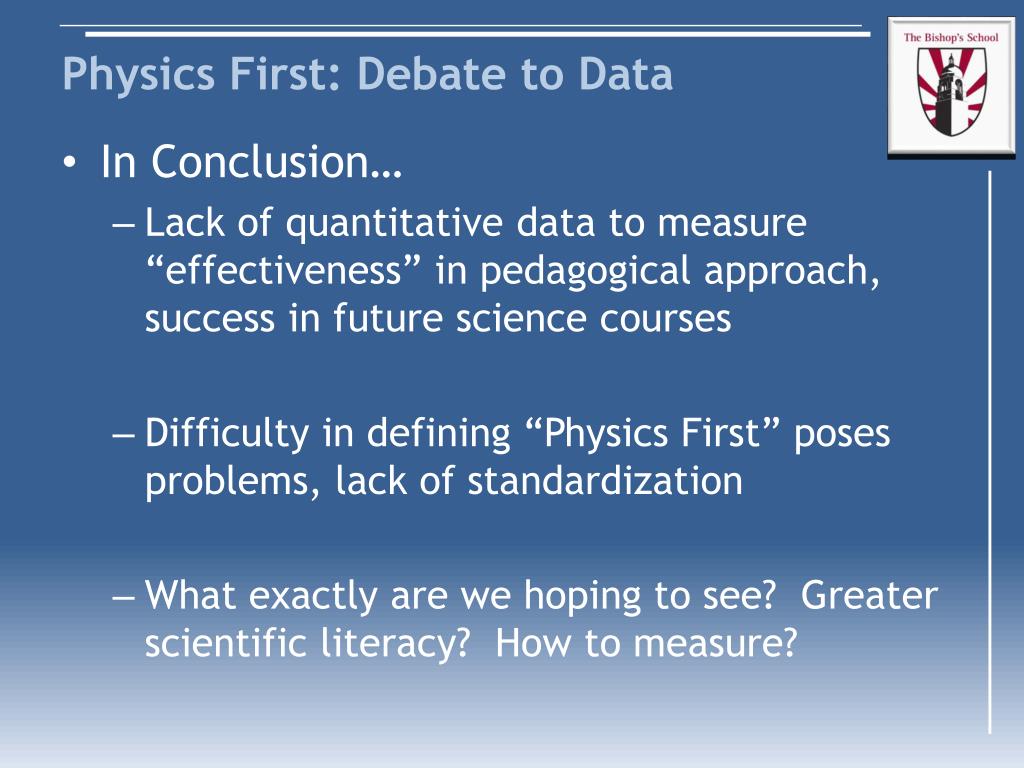 Physics First: Debate to Data

The Bishop's School

• In Conclusion…

– Lack of quantitative data to measure “effectiveness” in pedagogical approach, success in future science courses

– Difficulty in defining “Physics First” poses problems, lack of standardization

– What exactly are we hoping to see? Greater scientific literacy? How to measure?